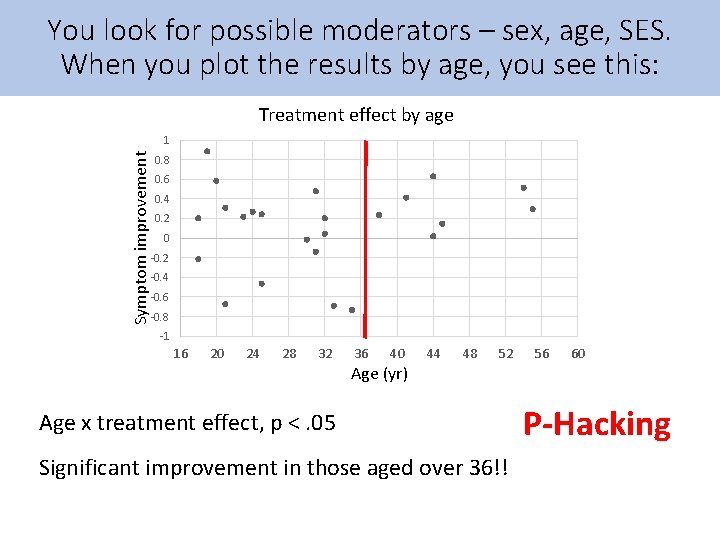 You look for possible moderators – sex, age, SES. When you plot the results by age, you see this:

Treatment effect by age

Symptom improvement

1
0.8
0.6
0.4
0.2
0
-0.2
-0.4
-0.6
-0.8
-1

16 20 24 28 32 36 40 44 48 52 56 60

Age (yr)

Age x treatment effect, p < .05

P-Hacking

Significant improvement in those aged over 36!!